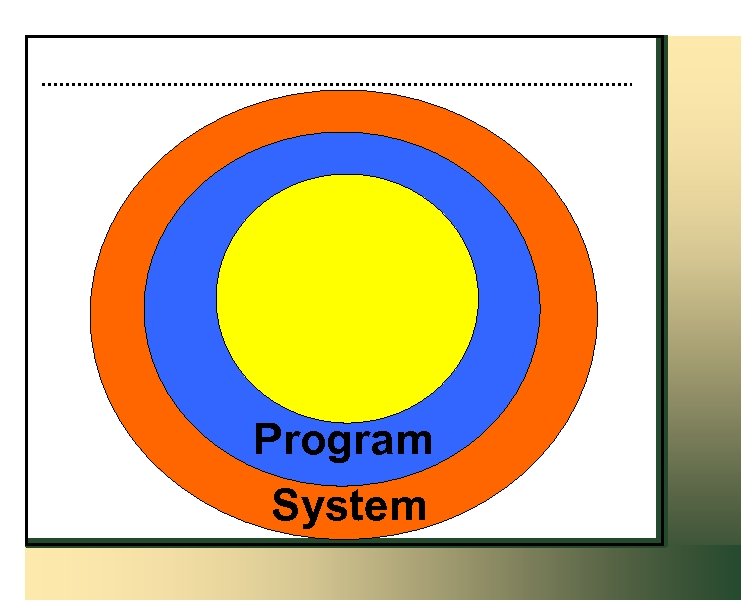 Program
System